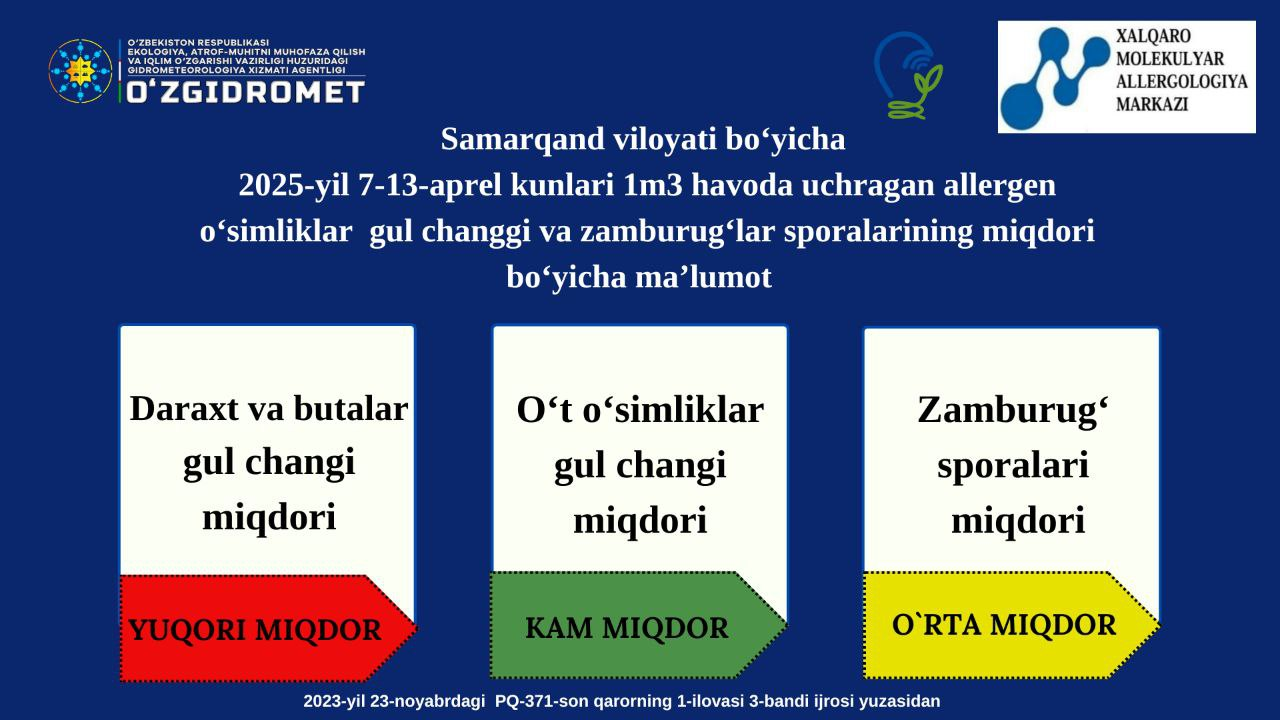 O‘ZBEKISTON RESPUBLIKASI
EKOLOGIYA, ATROF-MUHITNI MUHOFAZA QILISH VA IQLIM O‘ZGARISHI VAZIRLIGI HUZURIDAGI GIDROMETEOROLOGIYA XIZMATI AGENTLIGI
O‘ZGIDROMET

XALQARO MOLEKULYAR ALLERGOLOGIYA MARKAZI

Samarqand viloyati bo‘yicha
2025-yil 7-13-aprel kunlari 1m3 havoda uchragan allergen o‘simliklar gul changgi va zamburug‘lar sporalarining miqdori bo‘yicha ma’lumot

Daraxt va butalar gul changi miqdori

YUQORI MIQDOR

O‘t o‘simliklar gul changi miqdori

KAM MIQDOR

Zamburug‘ sporalari miqdori

O`RTA MIQDOR

2023-yil 23-noyabrdagi PQ-371-son qarorning 1-ilovasi 3-bandi ijrosi yuzasidan